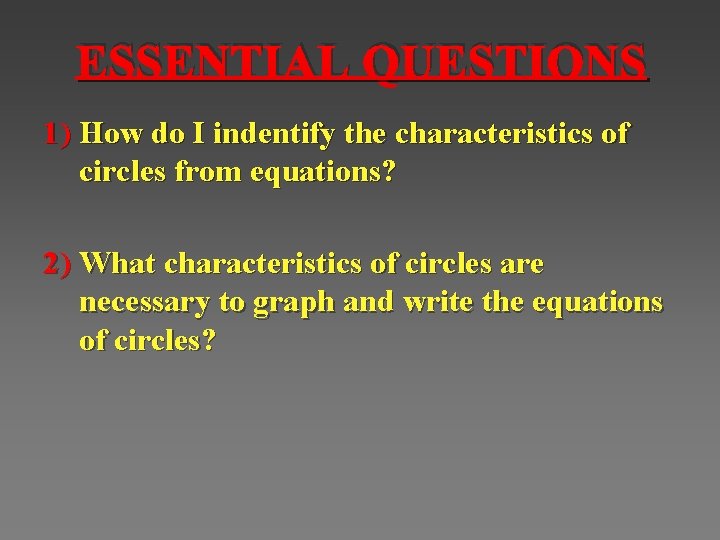 ESSENTIAL QUESTIONS

1) How do I indentify the characteristics of circles from equations?

2) What characteristics of circles are necessary to graph and write the equations of circles?